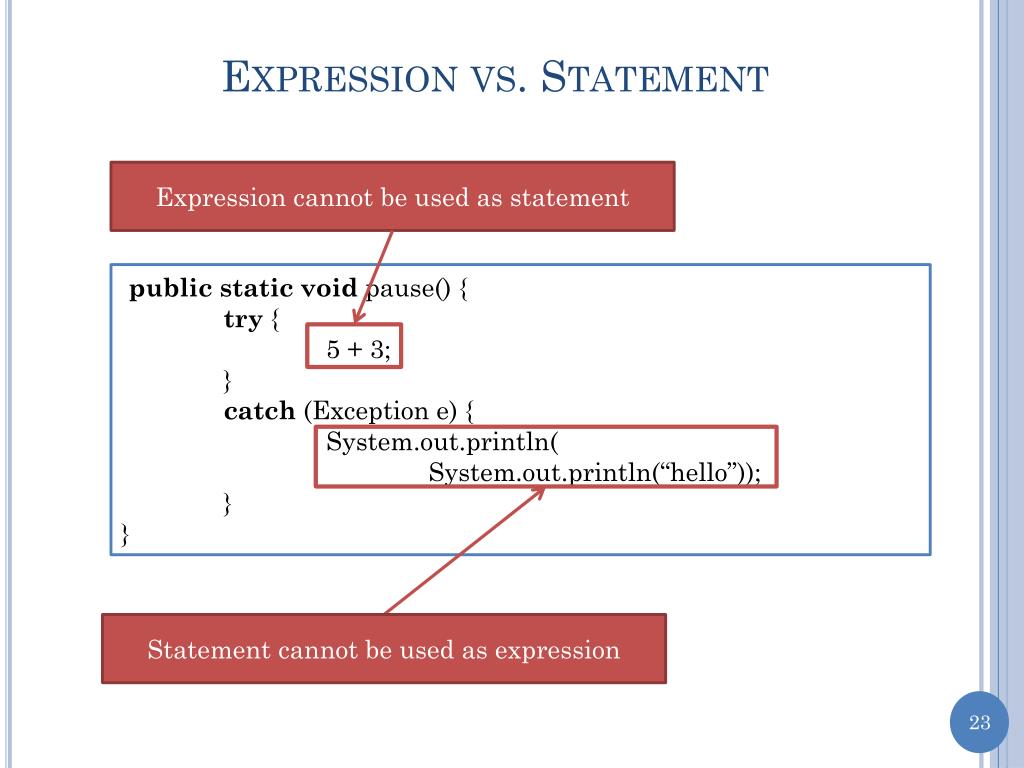 EXPRESSION VS. STATEMENT

Expression cannot be used as statement

public static void pause() {
try {
5 + 3;
}
catch (Exception e) {
System.out.println(
System.out.println(“hello”));
}
}

Statement cannot be used as expression

23